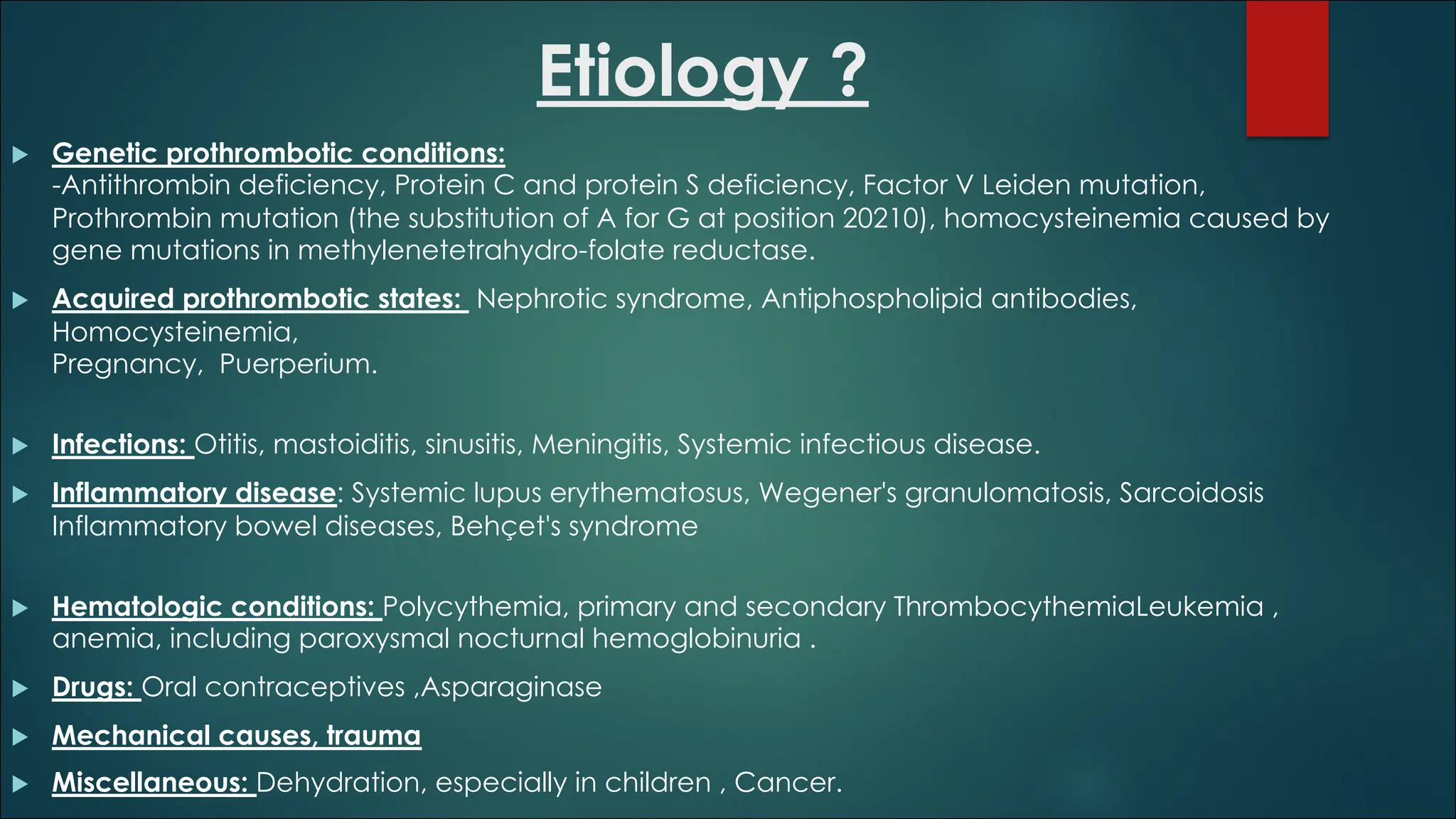 Etiology ?

Genetic prothrombotic conditions:
-Antithrombin deficiency, Protein C and protein S deficiency, Factor V Leiden mutation, Prothrombin mutation (the substitution of A for G at position 20210), homocysteinemia caused by gene mutations in methylenetetrahydro-folate reductase.

Acquired prothrombotic states: Nephrotic syndrome, Antiphospholipid antibodies, Homocysteinemia,
Pregnancy, Puerperium.

Infections: Otitis, mastoiditis, sinusitis, Meningitis, Systemic infectious disease.

Inflammatory disease: Systemic lupus erythematosus, Wegener's granulomatosis, Sarcoidosis Inflammatory bowel diseases, Behçet's syndrome

Hematologic conditions: Polycythemia, primary and secondary ThrombocythemiaLeukemia , anemia, including paroxysmal nocturnal hemoglobinuria .

Drugs: Oral contraceptives ,Asparaginase

Mechanical causes, trauma

Miscellaneous: Dehydration, especially in children , Cancer.